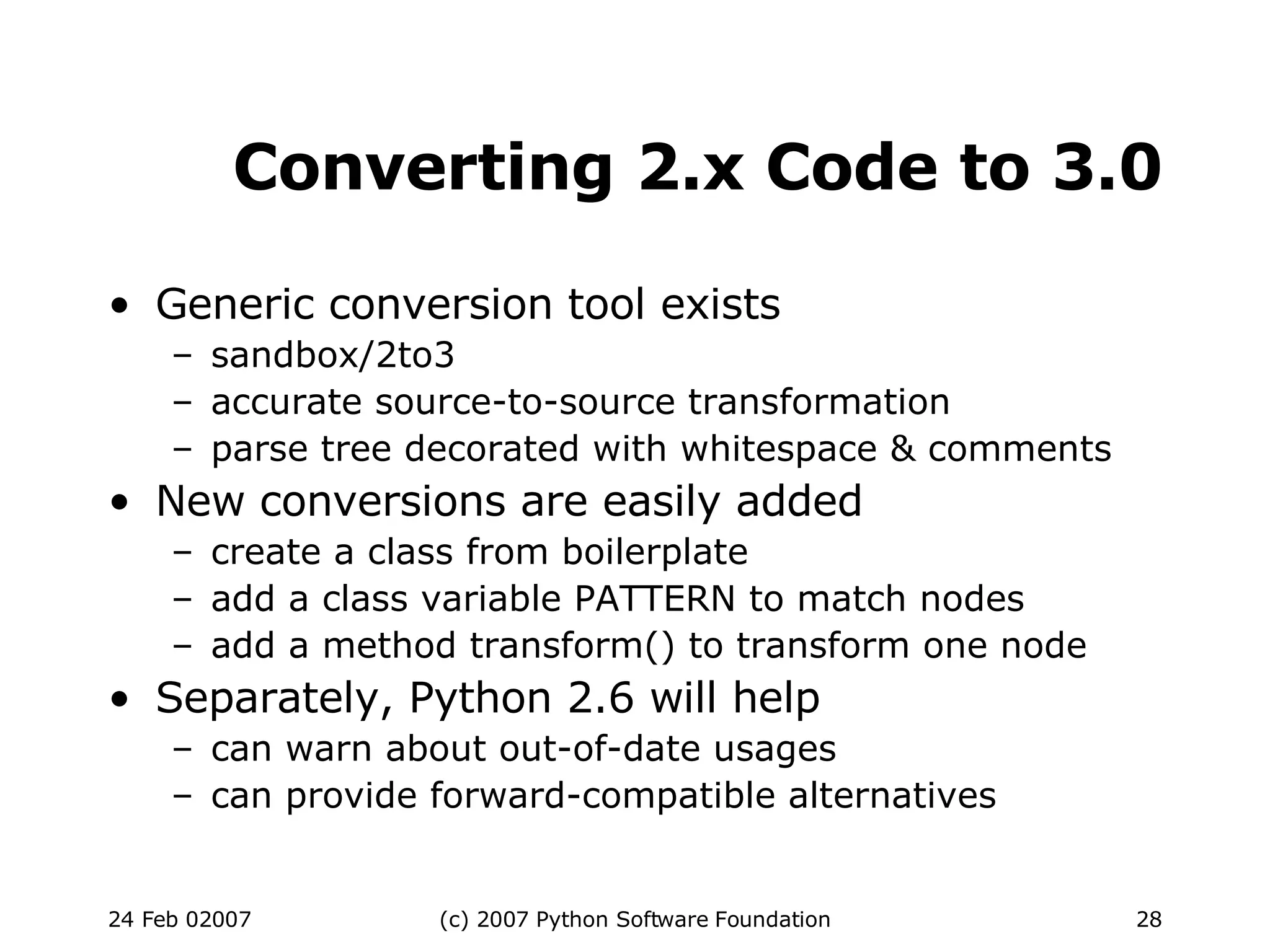 Converting 2.x Code to 3.0

• Generic conversion tool exists
  – sandbox/2to3
  – accurate source-to-source transformation
  – parse tree decorated with whitespace & comments
• New conversions are easily added
  – create a class from boilerplate
  – add a class variable PATTERN to match nodes
  – add a method transform() to transform one node
• Separately, Python 2.6 will help
  – can warn about out-of-date usages
  – can provide forward-compatible alternatives

24 Feb 02007 (c) 2007 Python Software Foundation 28